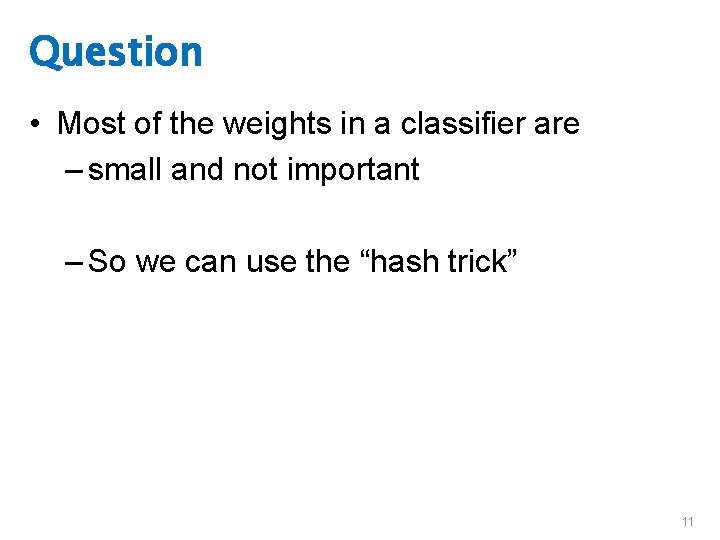 Question

• Most of the weights in a classifier are
– small and not important

– So we can use the “hash trick”

11